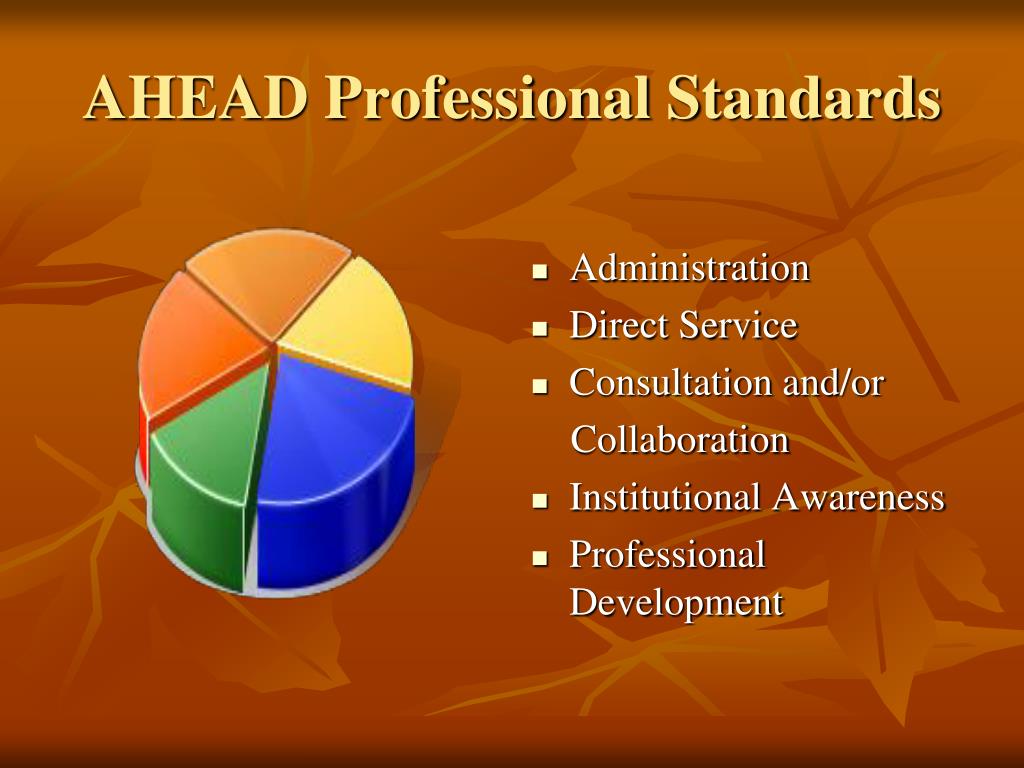 AHEAD Professional Standards

- Administration
- Direct Service
- Consultation and/or Collaboration
- Institutional Awareness
- Professional Development